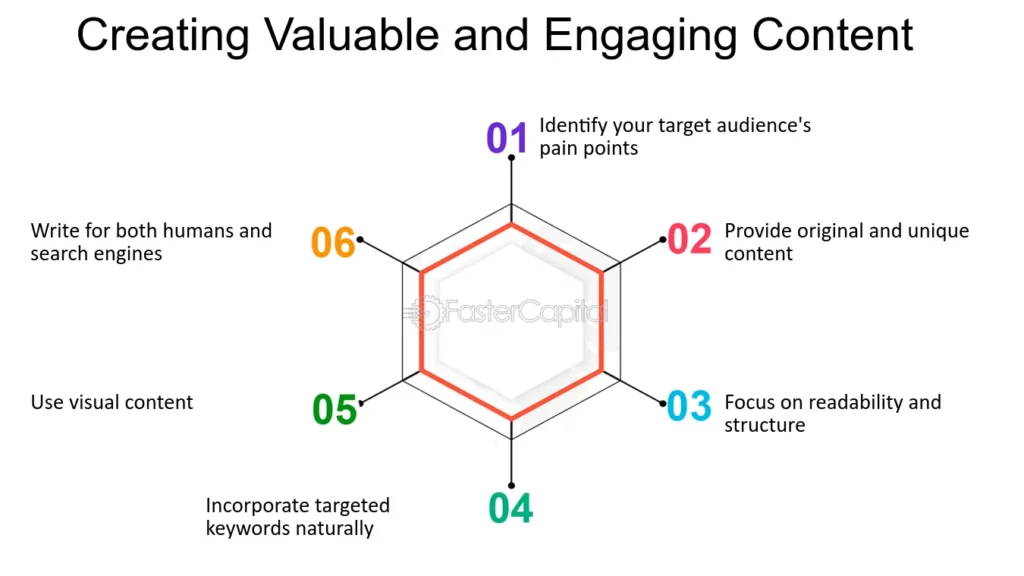 Creating Valuable and Engaging Content

01 Identify your target audience's pain points

02 Provide original and unique content

03 Focus on readability and structure

04

Incorporate targeted keywords naturally

05

Use visual content

06

Write for both humans and search engines

FasterCapital